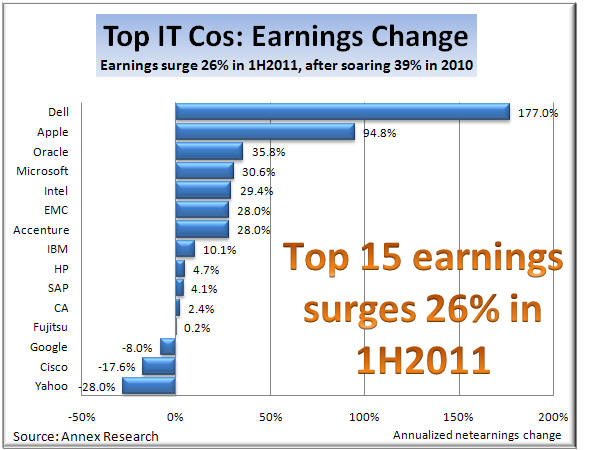 Top IT Cos: Earnings Change
Earnings surge 26% in 1H2011, after soaring 39% in 2010

Dell 177.0%
Apple 94.8%
Oracle 35.8%
Microsoft 30.6%
Intel 29.4%
EMC 28.0%
Accenture 28.0%
IBM 10.1%
HP 4.7%
SAP 4.1%
CA 2.4%
Fujitsu 0.2%
Google -8.0%
Cisco -17.6%
Yahoo -28.0%

Top 15 earnings surges 26% in 1H2011

-50% 0% 50% 100% 150% 200%

Source: Annex Research
Annualized netearnings change